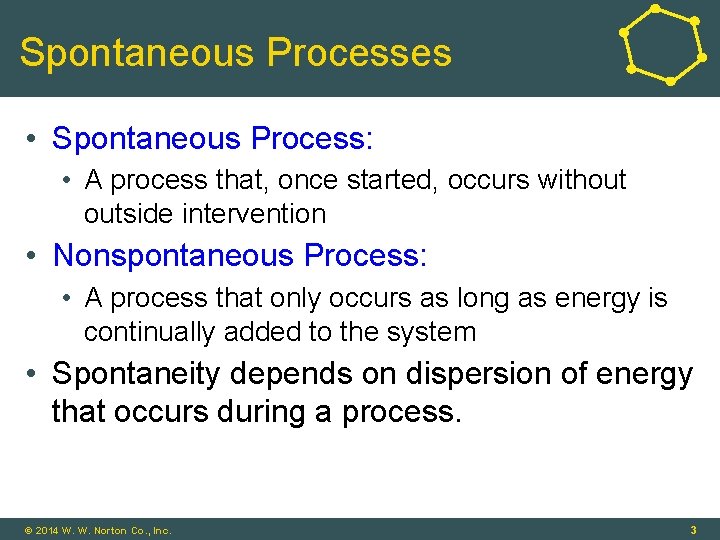 Spontaneous Processes

• Spontaneous Process:
  • A process that, once started, occurs without outside intervention
• Nonspontaneous Process:
  • A process that only occurs as long as energy is continually added to the system
• Spontaneity depends on dispersion of energy that occurs during a process.

© 2014 W. W. Norton Co., Inc.

3